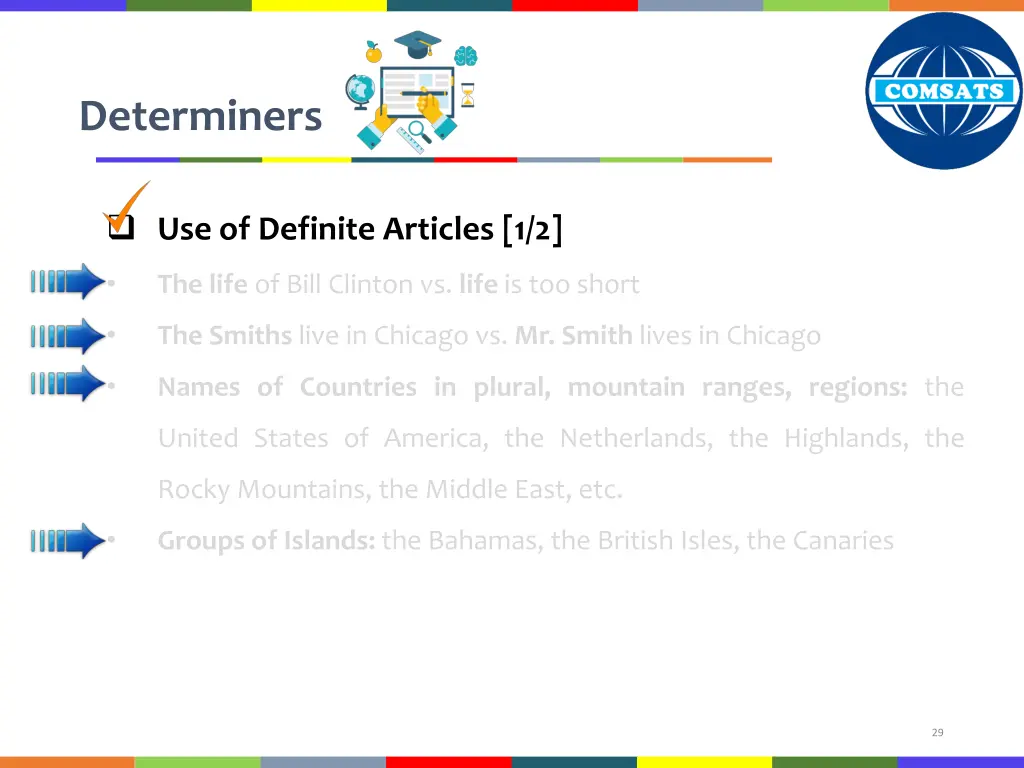 Determiners

COMSATS

Use of Definite Articles [1/2]

• The life of Bill Clinton vs. life is too short

• The Smiths live in Chicago vs. Mr. Smith lives in Chicago

• Names of Countries in plural, mountain ranges, regions: the United States of America, the Netherlands, the Highlands, the Rocky Mountains, the Middle East, etc.

• Groups of Islands: the Bahamas, the British Isles, the Canaries

29